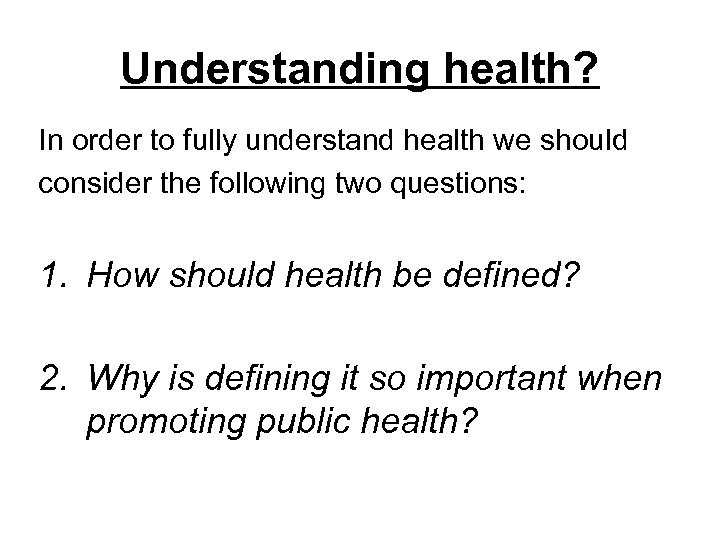 Understanding health?

In order to fully understand health we should consider the following two questions:

1. How should health be defined?

2. Why is defining it so important when promoting public health?